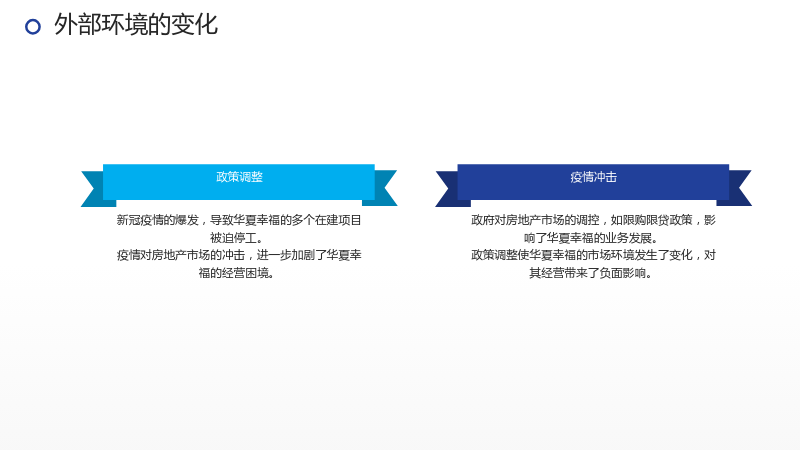 外部环境的变化

政策调整

新冠疫情的爆发，导致华夏幸福的多个在建项目被迫停工。
疫情对房地产市场的冲击，进一步加剧了华夏幸福的经营困境。

疫情冲击

政府对房地产市场的调控，如限购限贷政策，影响了华夏幸福的业务发展。
政策调整使华夏幸福的市场环境发生了变化，对其经营带来了负面影响。